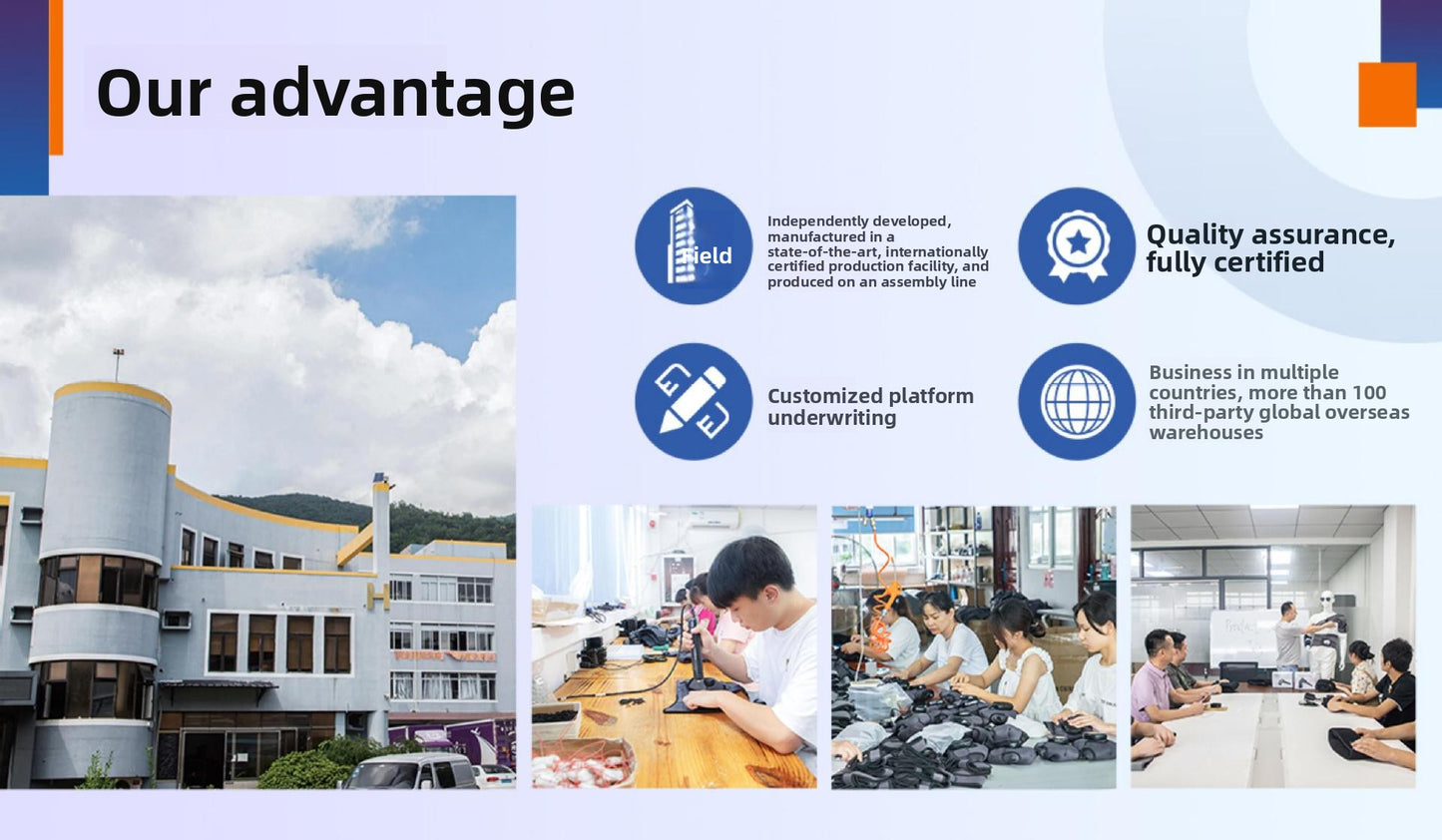 Our advantage

Field

Independently developed, manufactured in a state-of-the-art, internationally certified production facility, and produced on an assembly line

Quality assurance, fully certified

Customized platform underwriting

Business in multiple countries, more than 100 third-party global overseas warehouses